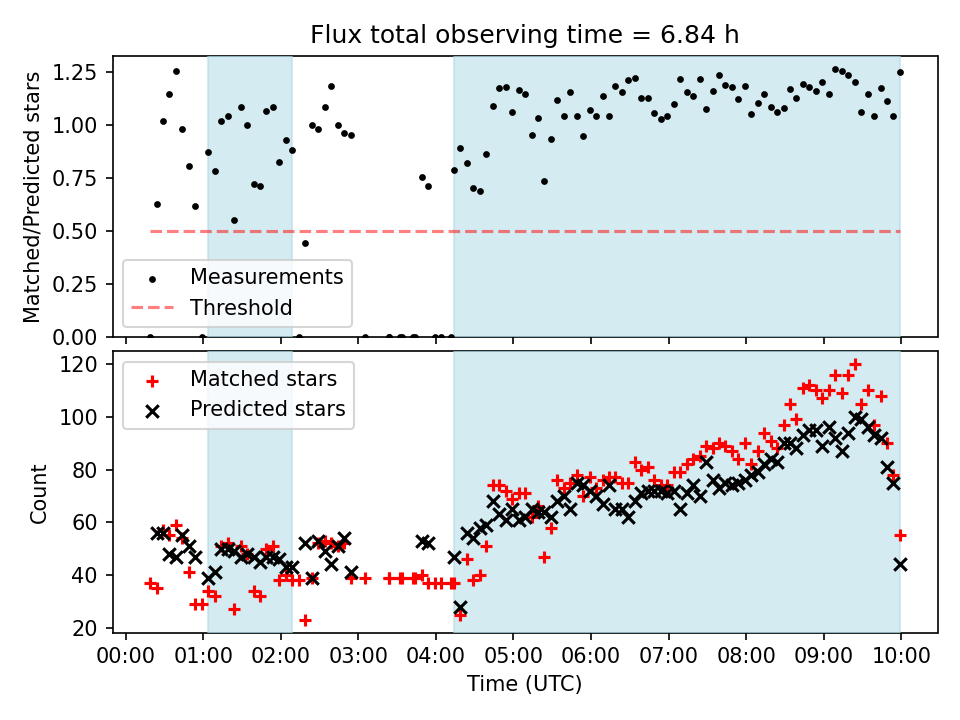 Flux total observing time = 6.84 h

Matched/Predicted stars

1.25
1.00
0.75
0.50
0.25
0.00

Measurements
Threshold

Count

120
100
80
60
40
20

Matched stars
Predicted stars

00:00 01:00 02:00 03:00 04:00 05:00 06:00 07:00 08:00 09:00 10:00

Time (UTC)